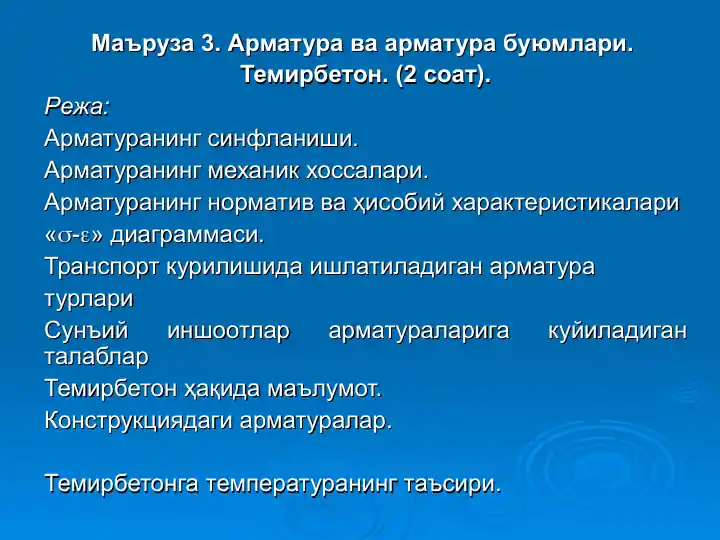 Маъруза 3. Арматура ва арматура буюмлари. Темирбетон. (2 соат).

Режа:

Арматуранинг синфланиши.

Арматуранинг механик хоссалари.

Арматуранинг норматив ва ҳисобий характеристикалари

«$\sigma$-$\varepsilon$» диаграммаси.

Транспорт курилишида ишлатиладиган арматура турлари

Сунъий иншоотлар арматураларига куйиладиган талаблар

Темирбетон ҳақида маълумот.

Конструкциядаги арматуралар.

Темирбетонга температуранинг таъсири.